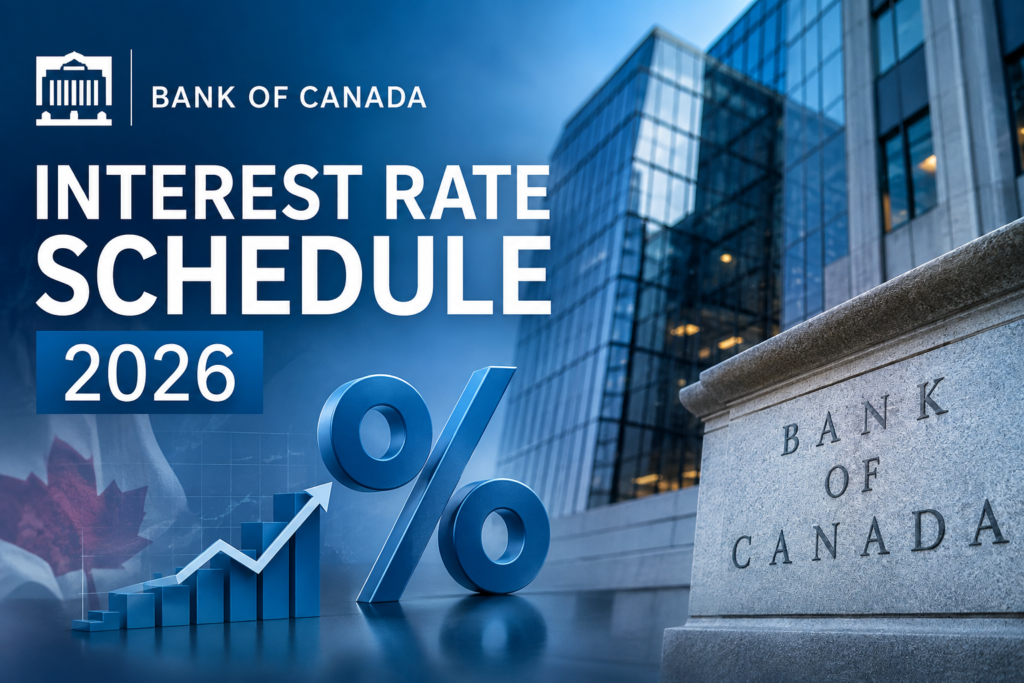 BANK OF CANADA

INTEREST RATE SCHEDULE

2026

%

BANK OF CANADA